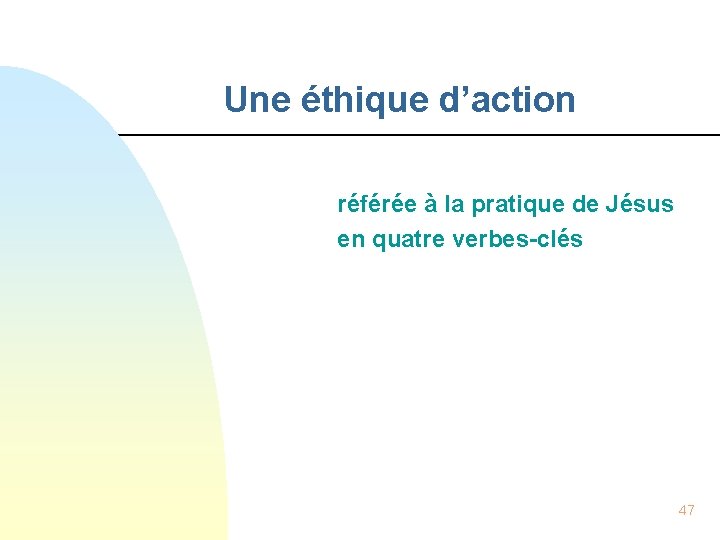 Une éthique d’action

référée à la pratique de Jésus
en quatre verbes-clés

47